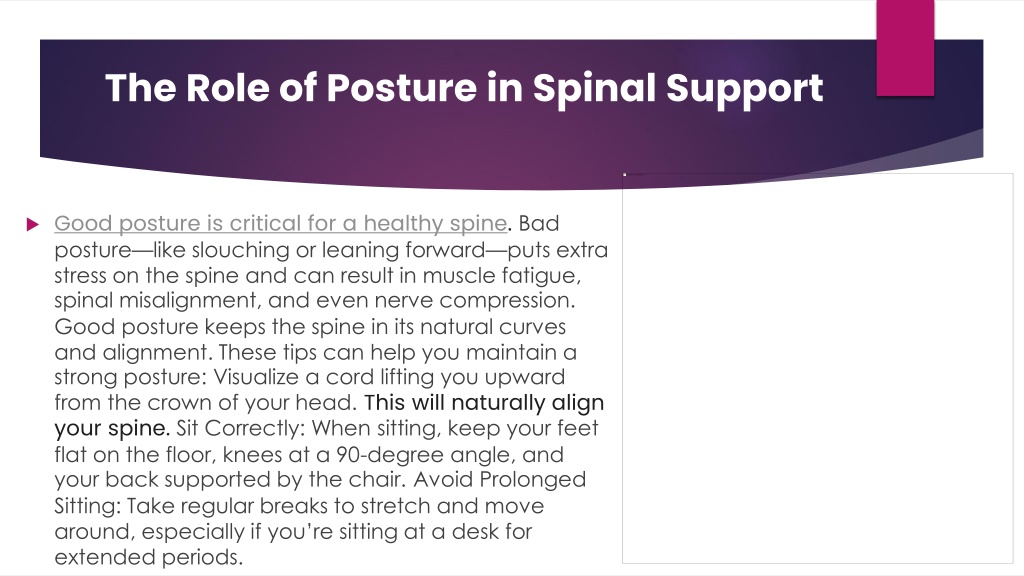 The Role of Posture in Spinal Support

Good posture is critical for a healthy spine. Bad posture—like slouching or leaning forward—puts extra stress on the spine and can result in muscle fatigue, spinal misalignment, and even nerve compression. Good posture keeps the spine in its natural curves and alignment. These tips can help you maintain a strong posture: Visualize a cord lifting you upward from the crown of your head. This will naturally align your spine. Sit Correctly: When sitting, keep your feet flat on the floor, knees at a 90-degree angle, and your back supported by the chair. Avoid Prolonged Sitting: Take regular breaks to stretch and move around, especially if you're sitting at a desk for extended periods.